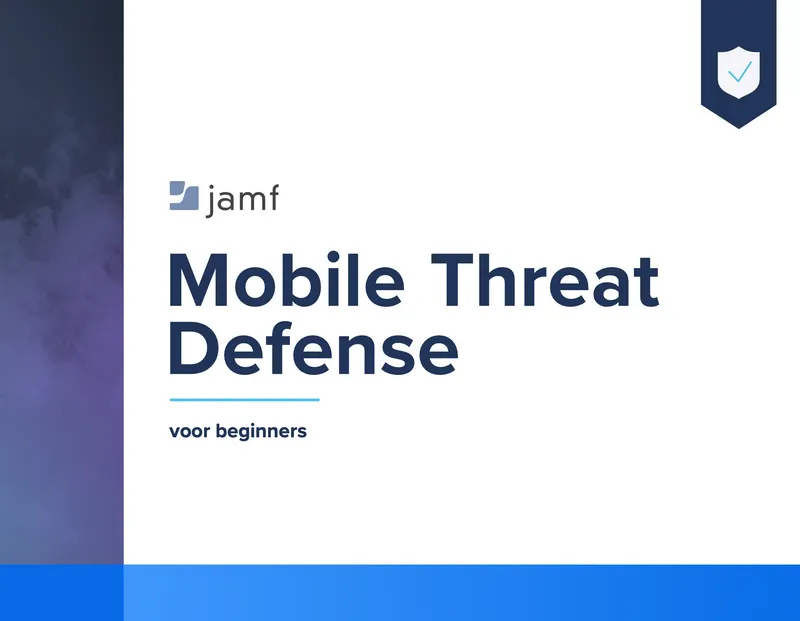 jamf

Mobile Threat Defense

voor beginners